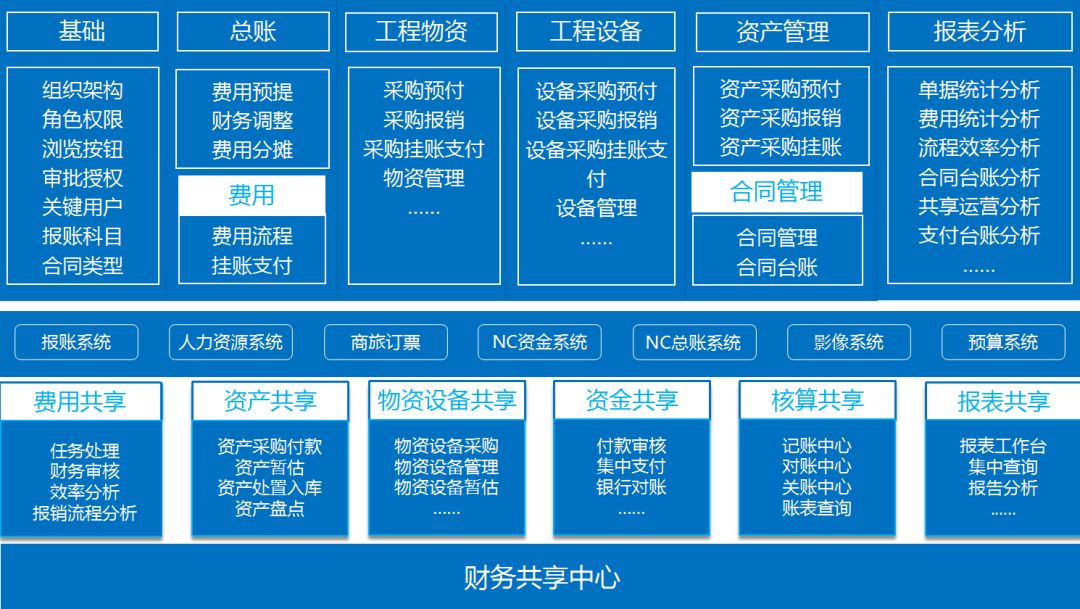 基础

组织架构
角色权限
浏览按钮
审批授权
关键用户
报账科目
合同类型

总账

费用预提
财务调整
费用分摊

费用

费用流程
挂账支付

工程物资

采购预付
采购报销
采购挂账支付
物资管理
……

工程设备

设备采购预付
设备采购报销
设备采购挂账支付
设备管理
……

资产管理

资产采购预付
资产采购报销
资产采购挂账

合同管理

合同管理
合同台账

报表分析

单据统计分析
费用统计分析
流程效率分析
合同台账分析
共享运营分析
支付台账分析
……

报账系统　人力资源系统　商旅订票　NC资金系统　NC总账系统　影像系统　预算系统

费用共享

任务处理
财务审核
效率分析
报销流程分析

资产共享

资产采购付款
资产暂估
资产处置入库
资产盘点

物资设备共享

物资设备采购
物资设备管理
物资设备暂估
……

资金共享

付款审核
集中支付
银行对账
……

核算共享

记账中心
对账中心
关账中心
账表查询

报表共享

报表工作台
集中查询
报告分析
……

财务共享中心